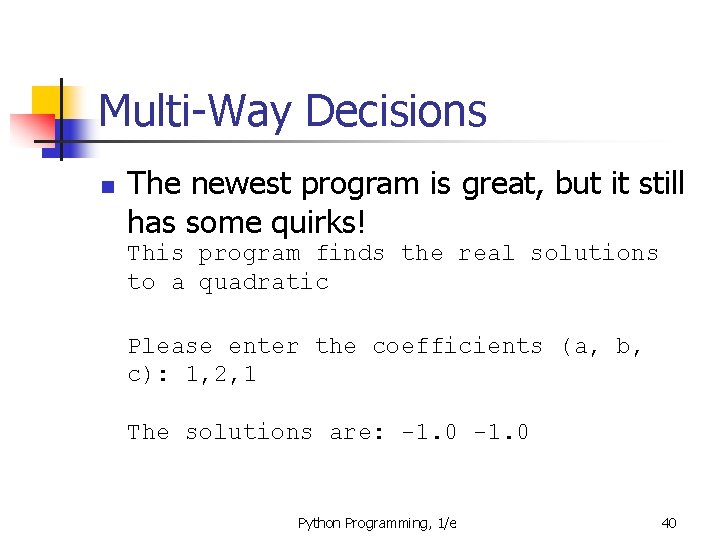 Multi-Way Decisions

The newest program is great, but it still has some quirks!

This program finds the real solutions to a quadratic

Please enter the coefficients (a, b, c): 1,2,1

The solutions are: -1.0 -1.0

Python Programming, 1/e

40